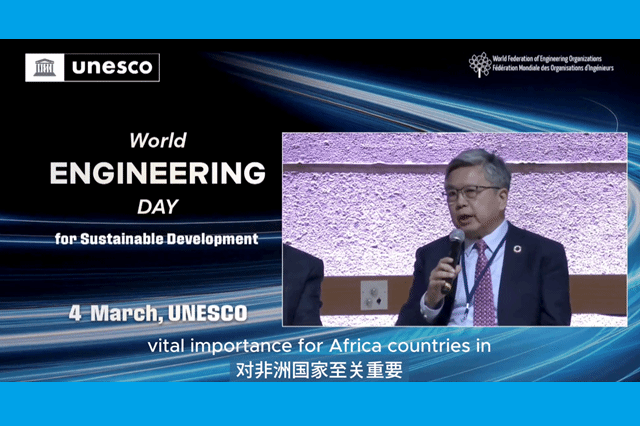 unesco

World Federation of Engineering Organizations
Fédération Mondiale des Organisations d'Ingénieurs

World
ENGINEERING
DAY
for Sustainable Development

4 March, UNESCO

vital importance for Africa countries in
对非洲国家至关重要